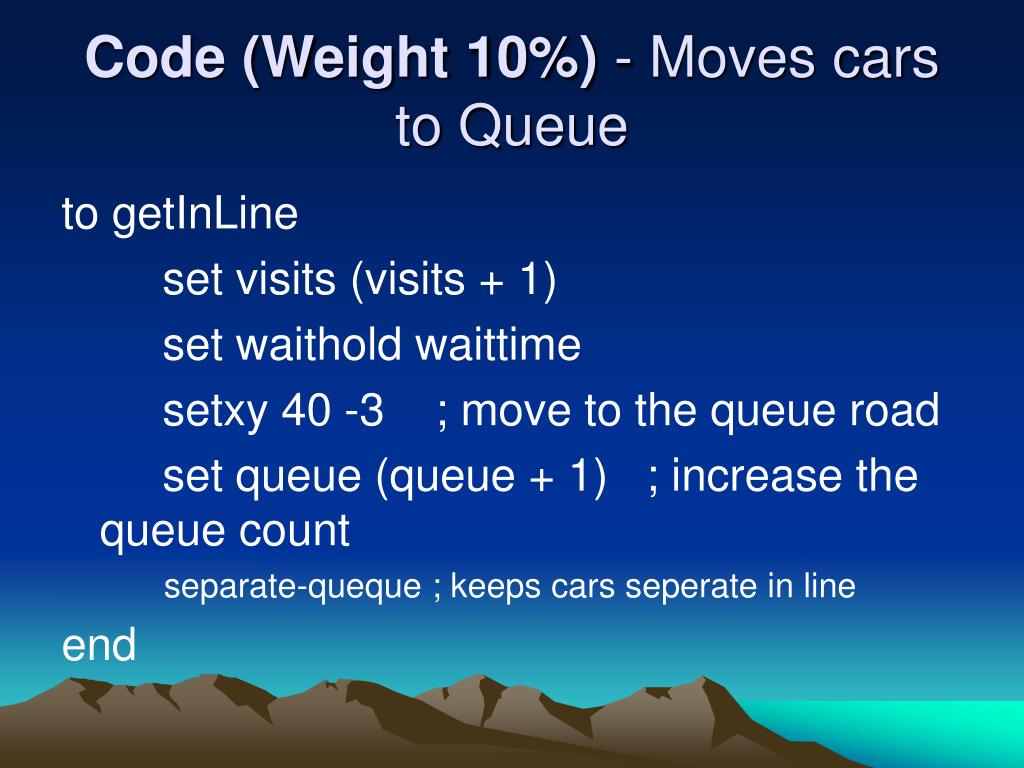 Code (Weight 10%) - Moves cars to Queue

to getInLine

set visits (visits + 1)

set waithold waittime

setxy 40 -3 ; move to the queue road

set queue (queue + 1) ; increase the queue count

separate-queque ; keeps cars seperate in line

end